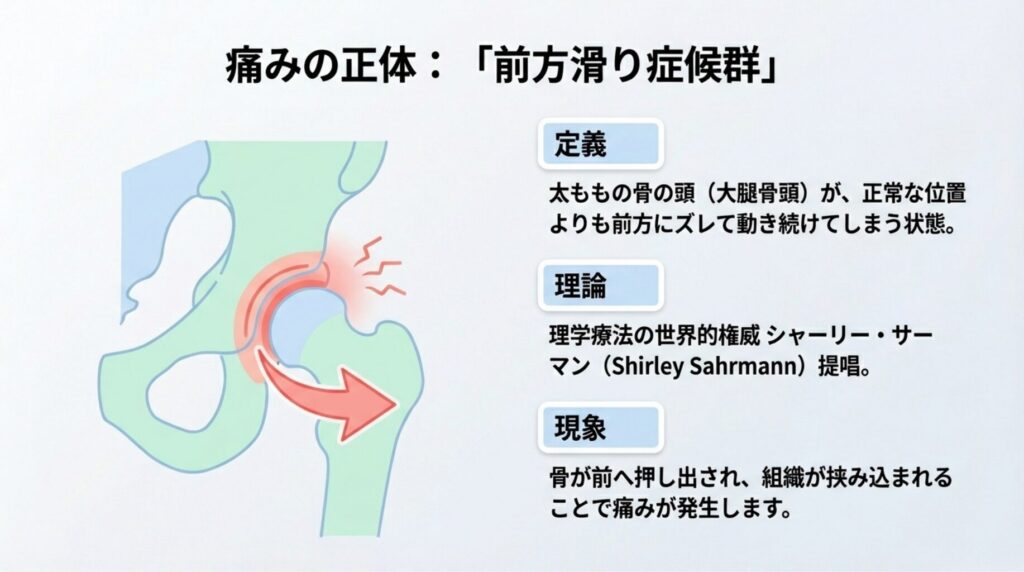 痛みの正体：「前方滑り症候群」

定義

太ももの骨の頭（大腿骨頭）が、正常な位置よりも前方にズレて動き続けてしまう状態。

理論

理学療法の世界的権威 シャーリー・サーマン（Shirley Sahrmann）提唱。

現象

骨が前へ押し出され、組織が挟み込まれることで痛みが発生します。